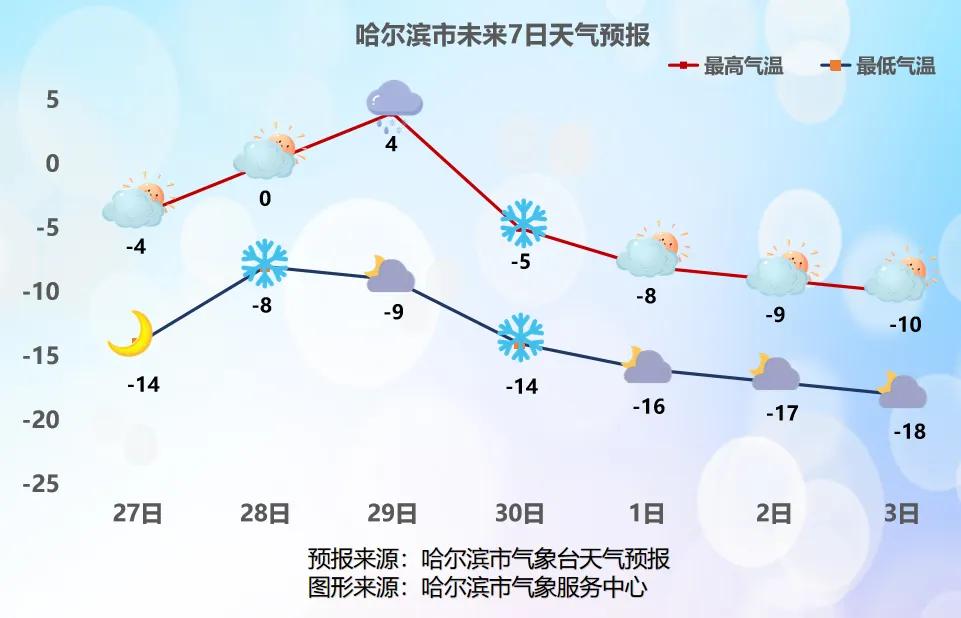 哈尔滨市未来7日天气预报

最高气温
最低气温

5
0
-5
-10
-15
-20
-25

-4
0
4
-5
-8
-9
-10

-14
-8
-9
-14
-16
-17
-18

27日
28日
29日
30日
1日
2日
3日

预报来源：哈尔滨市气象台天气预报
图形来源：哈尔滨市气象服务中心